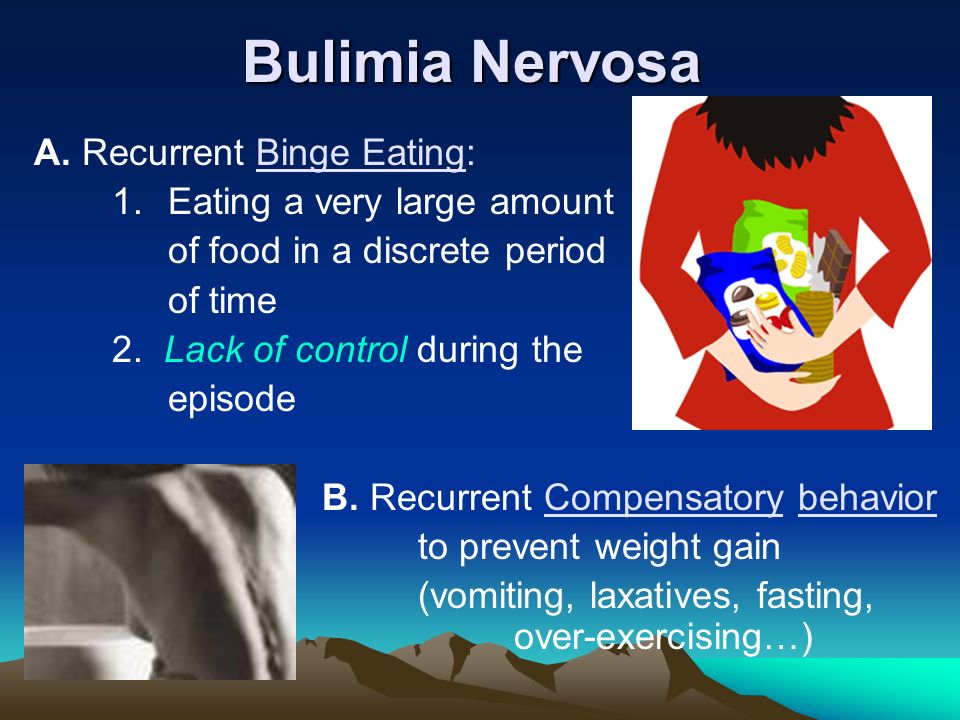 Bulimia Nervosa

A. Recurrent Binge Eating:

1. Eating a very large amount of food in a discrete period of time

2. Lack of control during the episode

B. Recurrent Compensatory behavior to prevent weight gain (vomiting, laxatives, fasting, over-exercising…)